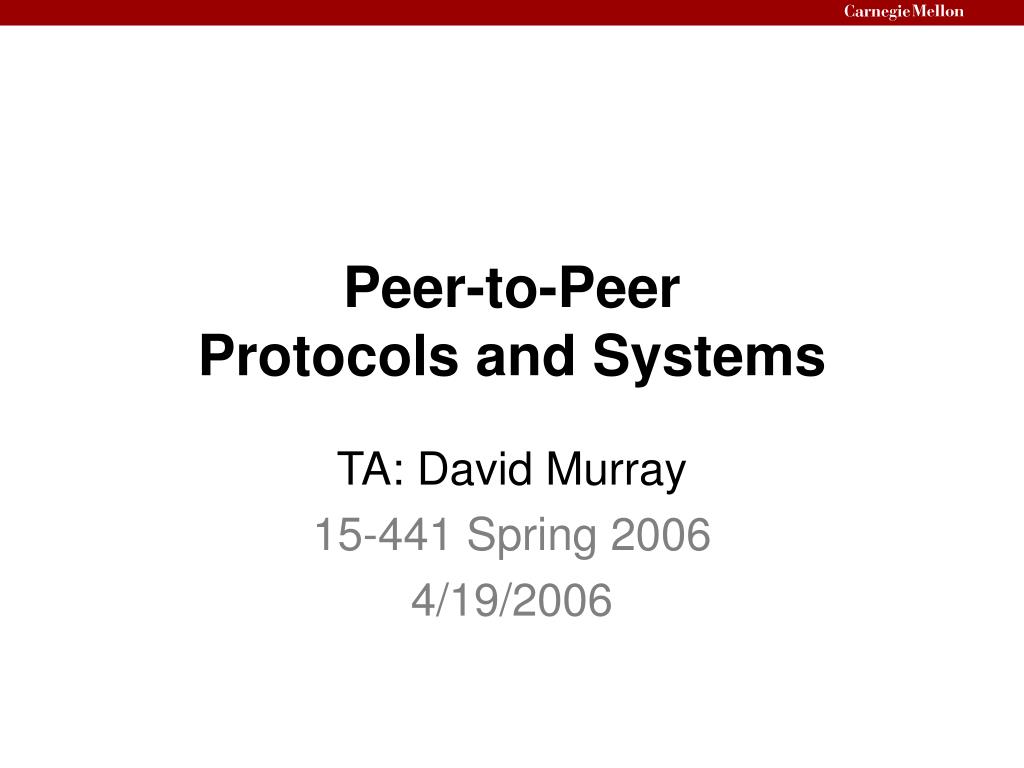 Carnegie Mellon

Peer-to-Peer
Protocols and Systems

TA: David Murray
15-441 Spring 2006
4/19/2006